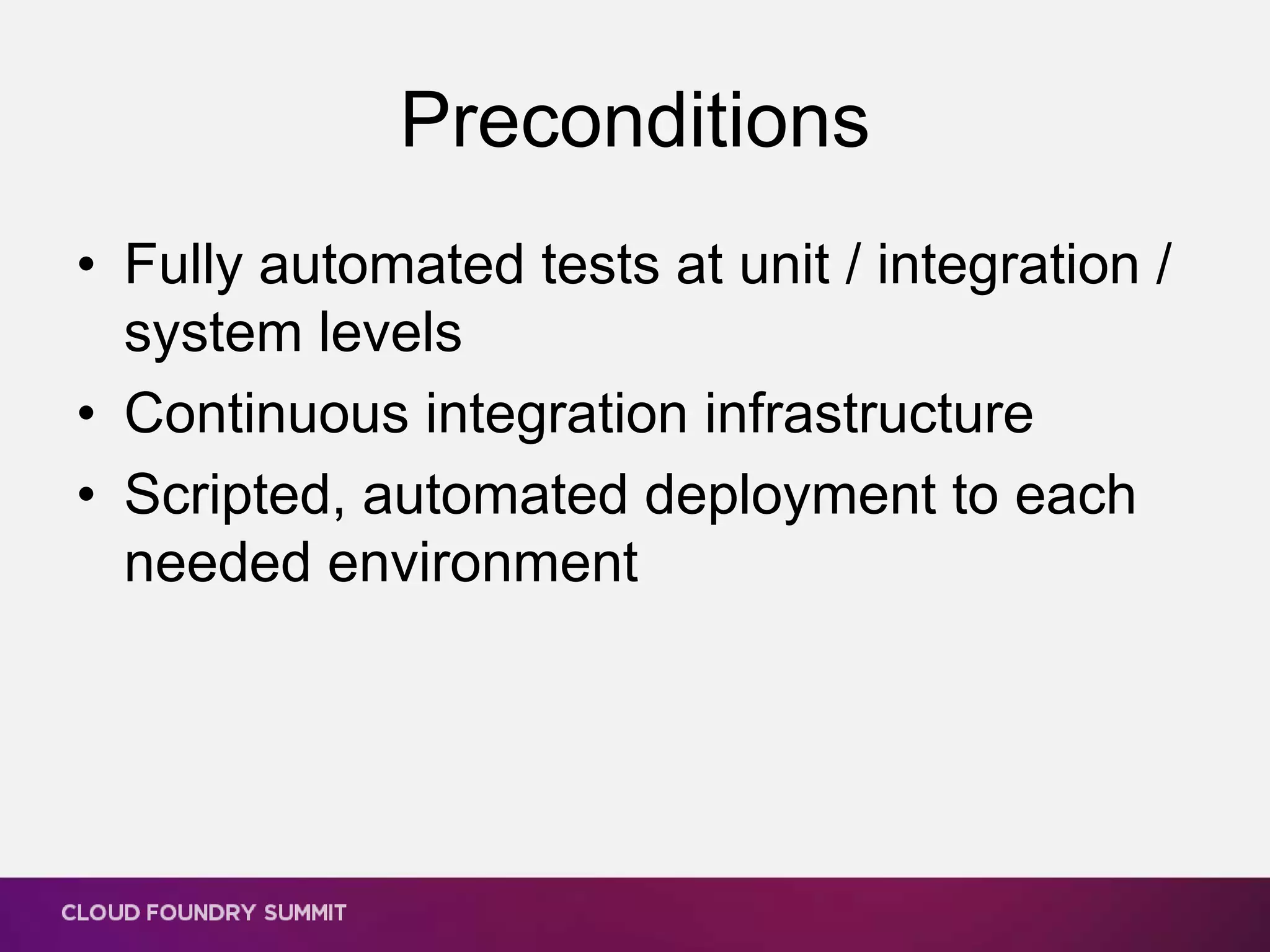 Preconditions

• Fully automated tests at unit / integration / system levels
• Continuous integration infrastructure
• Scripted, automated deployment to each needed environment

CLOUD FOUNDRY SUMMIT